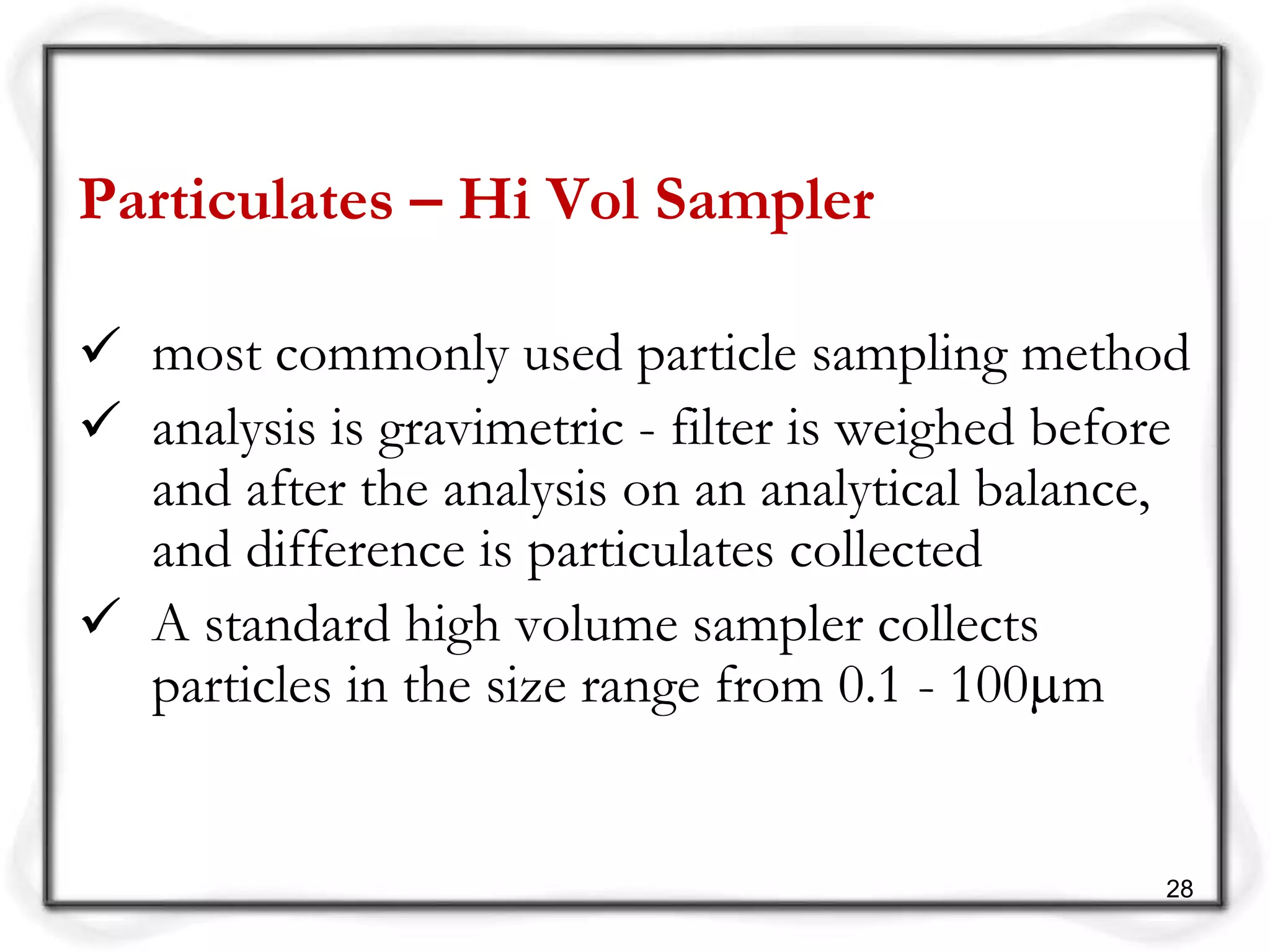 Particulates – Hi Vol Sampler

✓ most commonly used particle sampling method

✓ analysis is gravimetric - filter is weighed before and after the analysis on an analytical balance, and difference is particulates collected

✓ A standard high volume sampler collects particles in the size range from 0.1 - 100μm

28